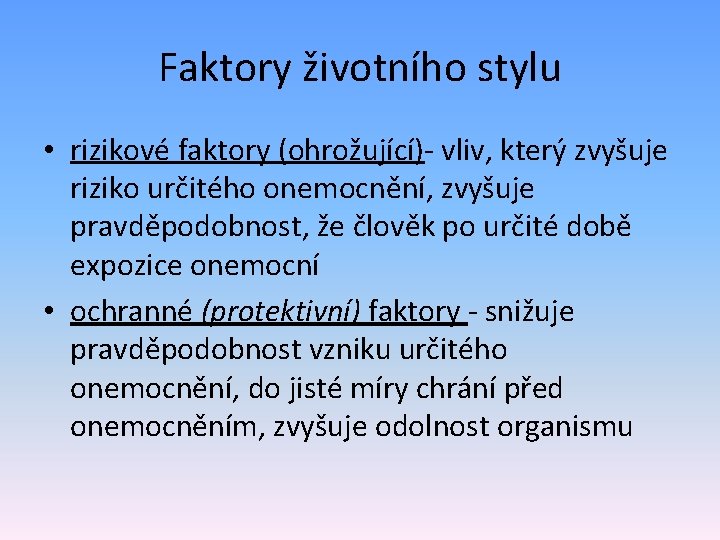 Faktory životního stylu

• rizikové faktory (ohrožující)- vliv, který zvyšuje riziko určitého onemocnění, zvyšuje pravděpodobnost, že člověk po určité době expozice onemocní

• ochranné (protektivní) faktory - snižuje pravděpodobnost vzniku určitého onemocnění, do jisté míry chrání před onemocněním, zvyšuje odolnost organismu